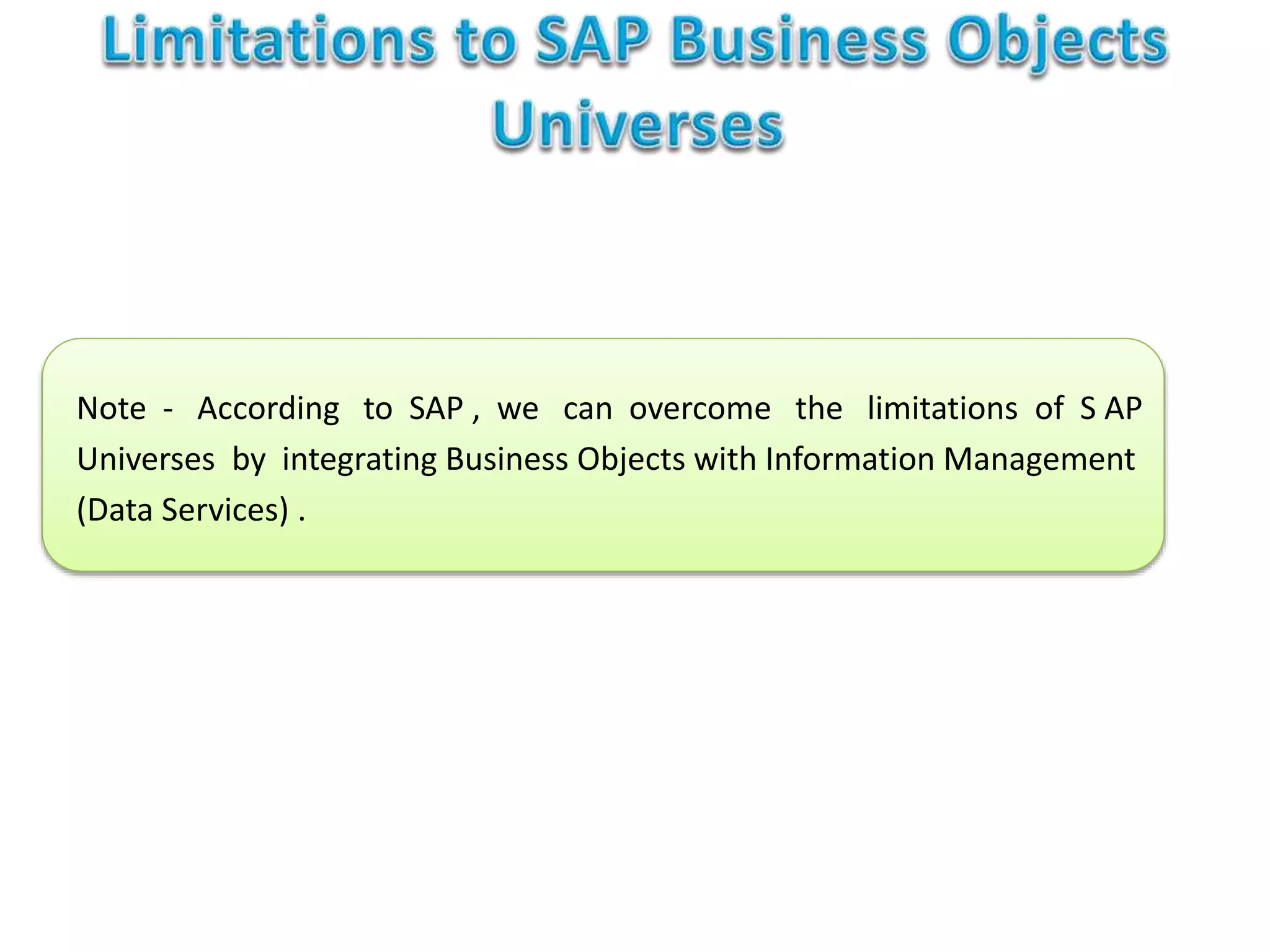 Limitations to SAP Business Objects Universes

Note - According to SAP , we can overcome the limitations of S AP Universes by integrating Business Objects with Information Management (Data Services) .